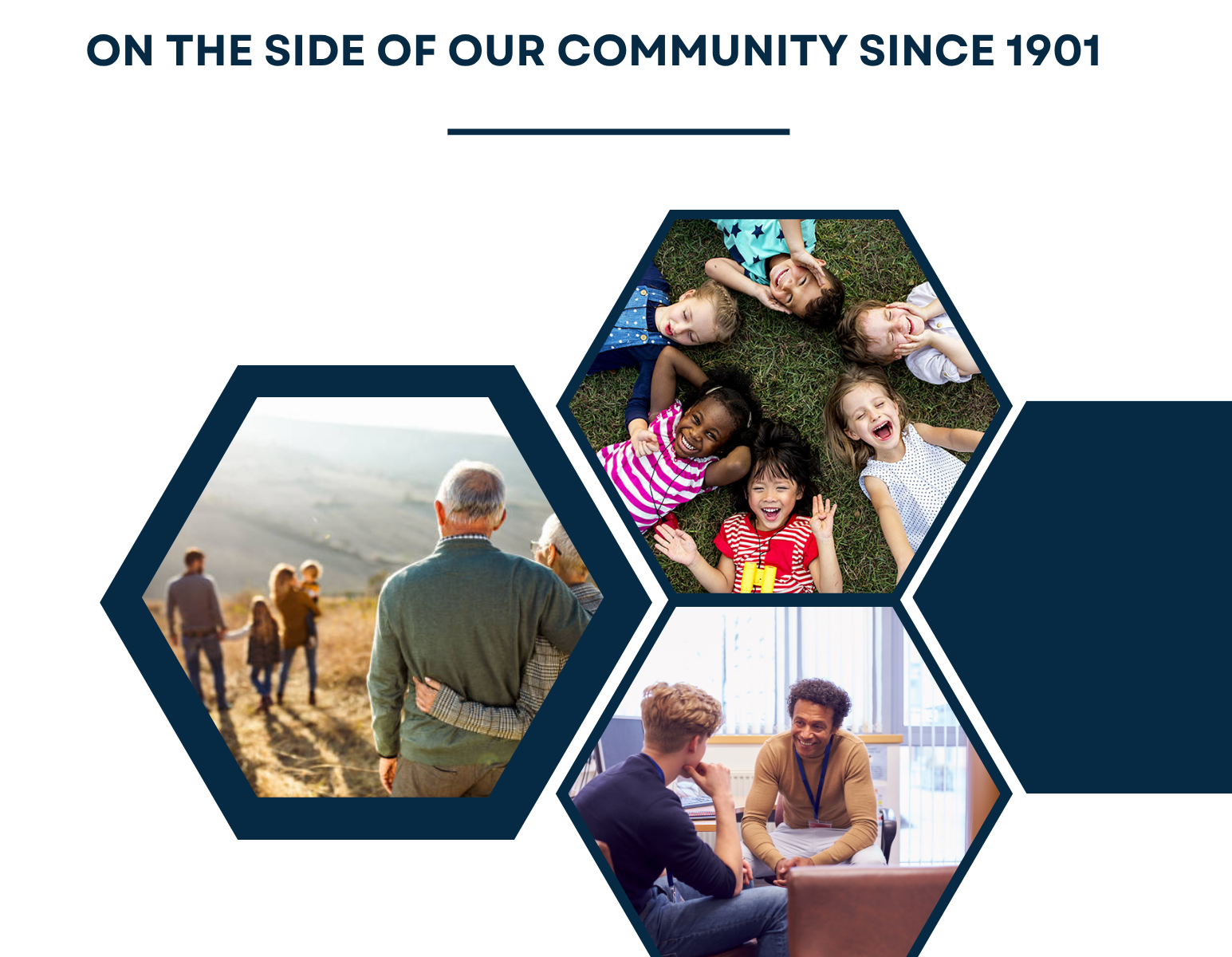 ON THE SIDE OF OUR COMMUNITY SINCE 1901